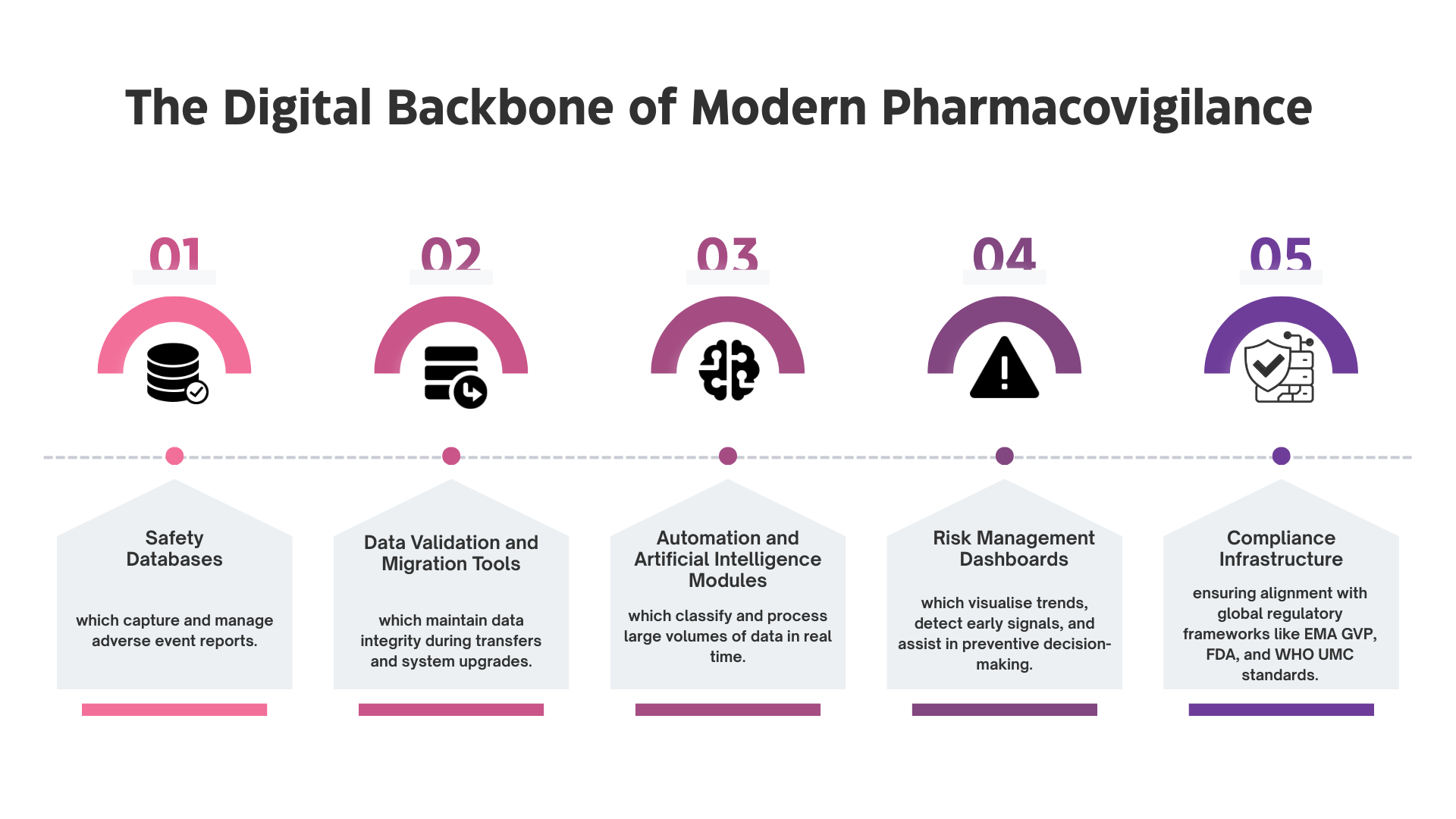 The Digital Backbone of Modern Pharmacovigilance

01

Safety Databases

which capture and manage adverse event reports.

02

Data Validation and Migration Tools

which maintain data integrity during transfers and system upgrades.

03

Automation and Artificial Intelligence Modules

which classify and process large volumes of data in real time.

04

Risk Management Dashboards

which visualise trends, detect early signals, and assist in preventive decision-making.

05

Compliance Infrastructure

ensuring alignment with global regulatory frameworks like EMA GVP, FDA, and WHO UMC standards.